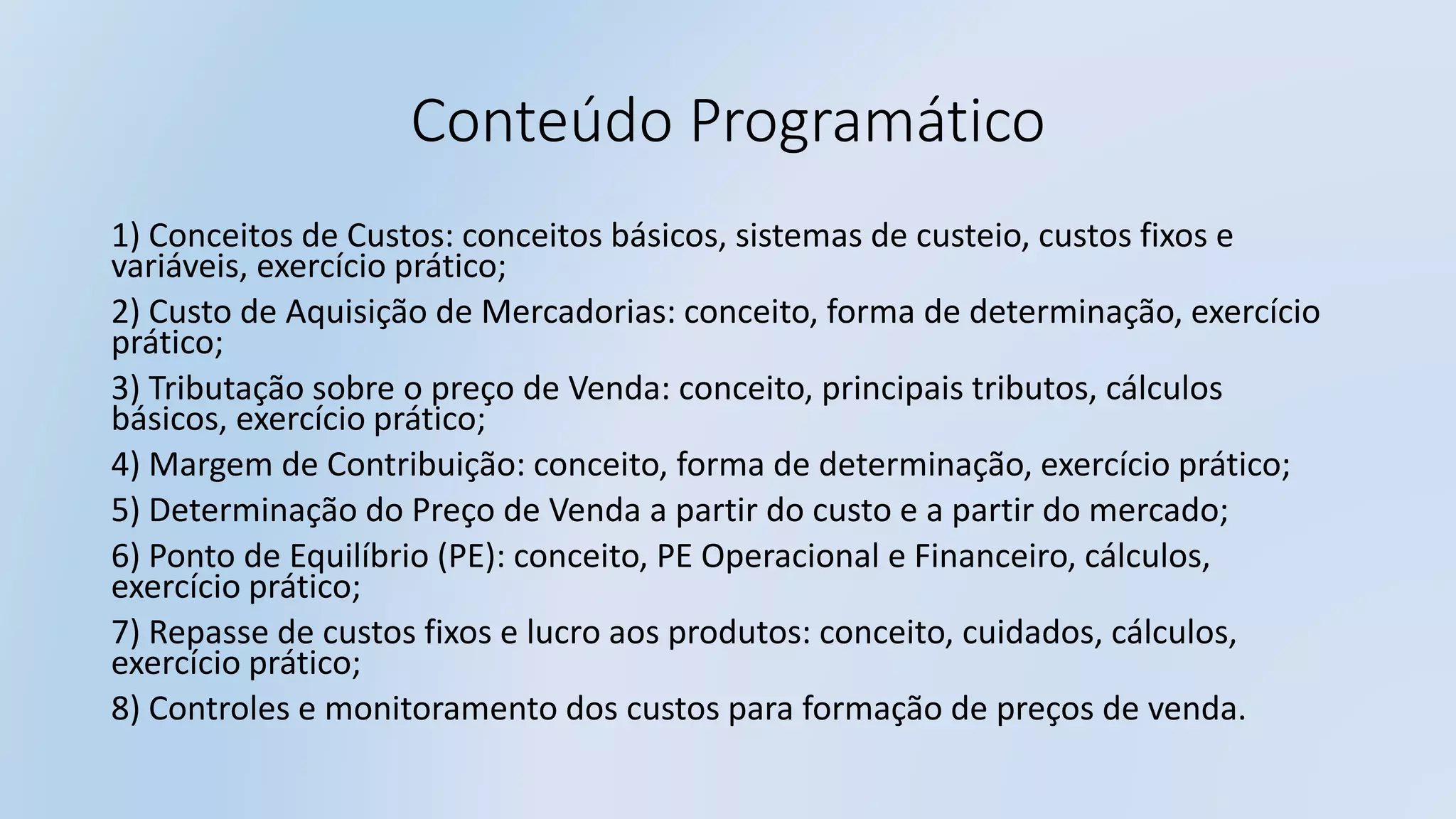 Conteúdo Programático

1) Conceitos de Custos: conceitos básicos, sistemas de custeio, custos fixos e variáveis, exercício prático;

2) Custo de Aquisição de Mercadorias: conceito, forma de determinação, exercício prático;

3) Tributação sobre o preço de Venda: conceito, principais tributos, cálculos básicos, exercício prático;

4) Margem de Contribuição: conceito, forma de determinação, exercício prático;

5) Determinação do Preço de Venda a partir do custo e a partir do mercado;

6) Ponto de Equilíbrio (PE): conceito, PE Operacional e Financeiro, cálculos, exercício prático;

7) Repasse de custos fixos e lucro aos produtos: conceito, cuidados, cálculos, exercício prático;

8) Controles e monitoramento dos custos para formação de preços de venda.